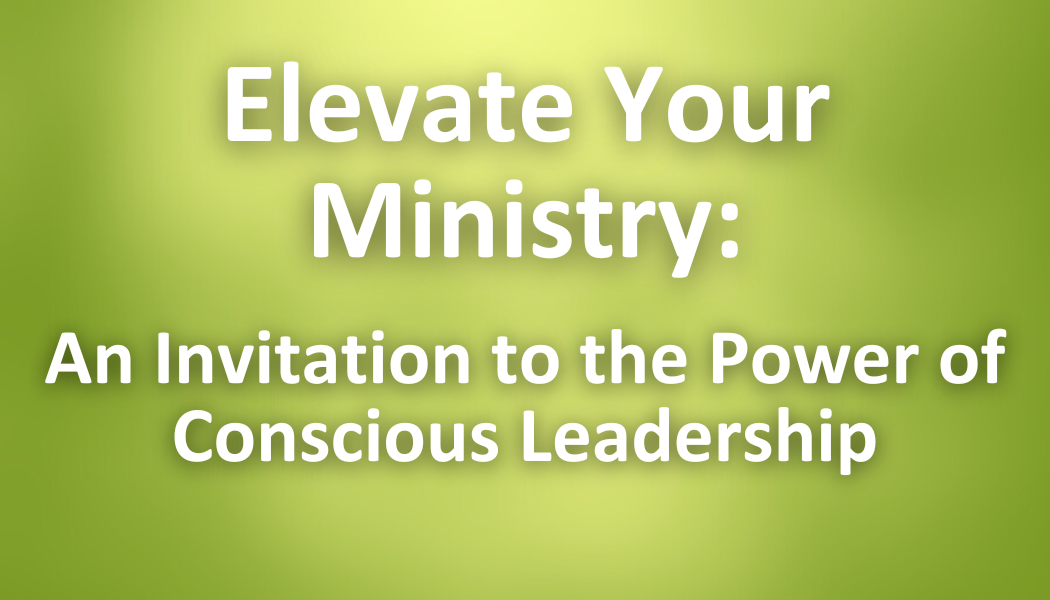 Elevate Your Ministry:

An Invitation to the Power of Conscious Leadership